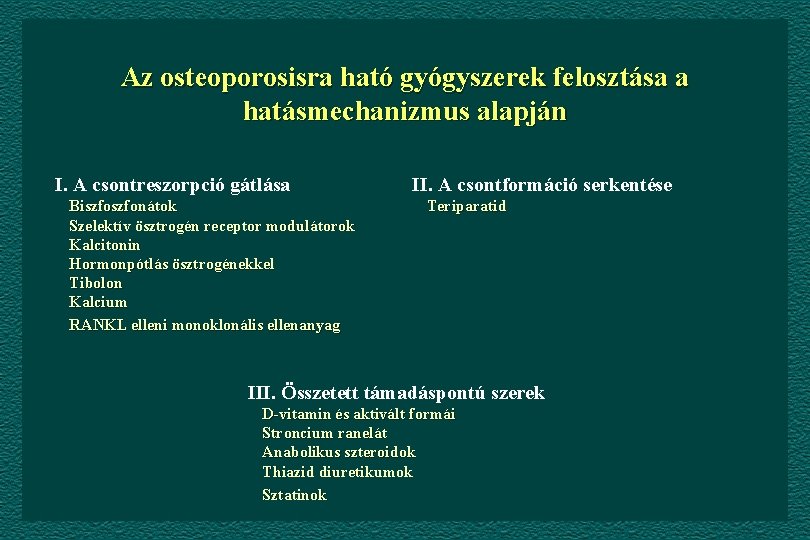 Az osteoporosisra ható gyógyszerek felosztása a hatásmechanizmus alapján

I. A csontreszorpció gátlása
Biszfoszfonátok
Szelektív ösztrogén receptor modulátorok
Kalcitonin
Hormonpótlás ösztrogénekkel
Tibolon
Kalcium
RANKL elleni monoklonális ellenanyag

II. A csontformáció serkentése
Teriparatid

III. Összetett támadáspontú szerek
D-vitamin és aktivált formái
Stroncium ranelát
Anabolikus szteroidok
Thiazid diuretikumok
Sztatinok